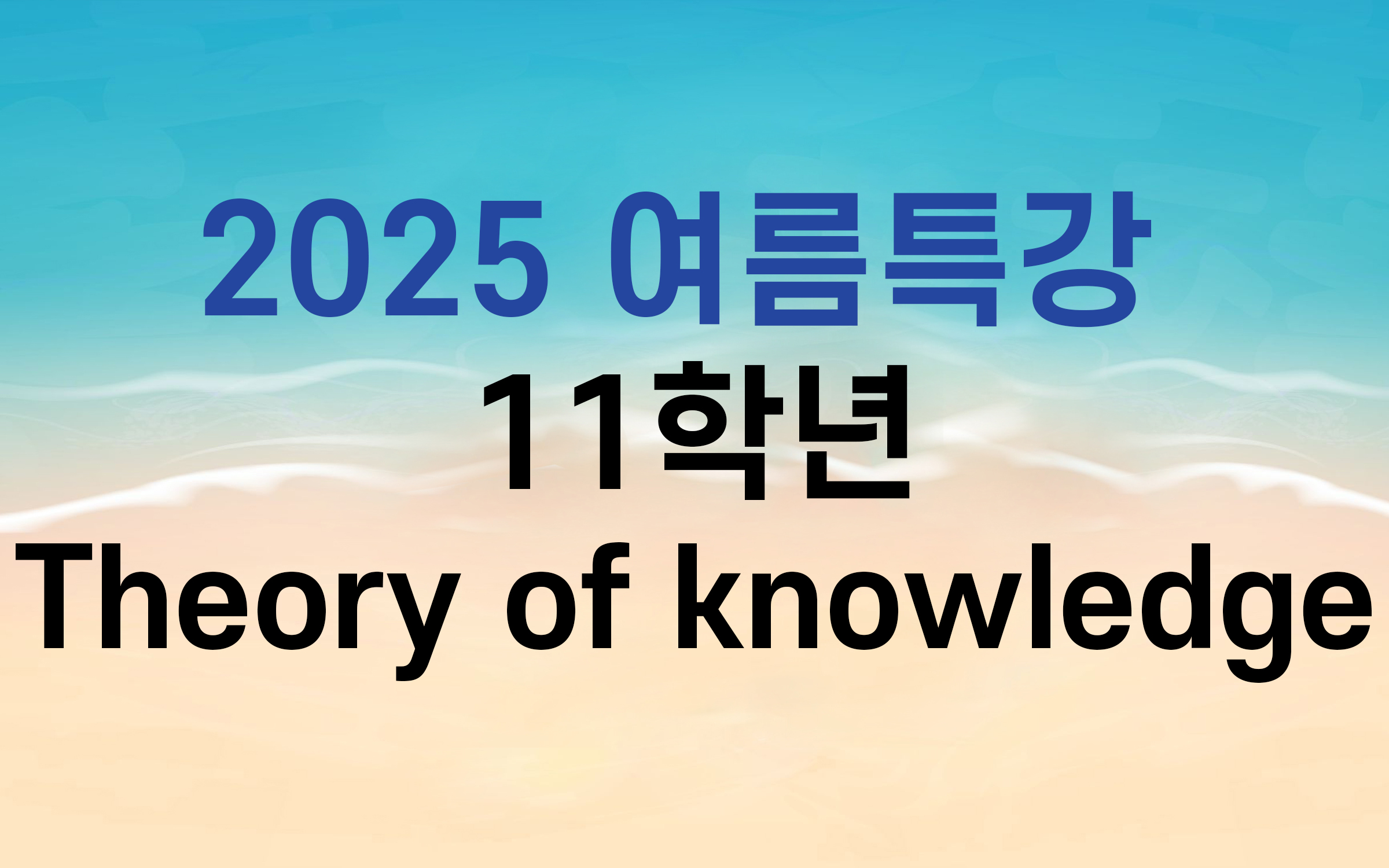 2025 여름특강
11학년
Theory of knowledge